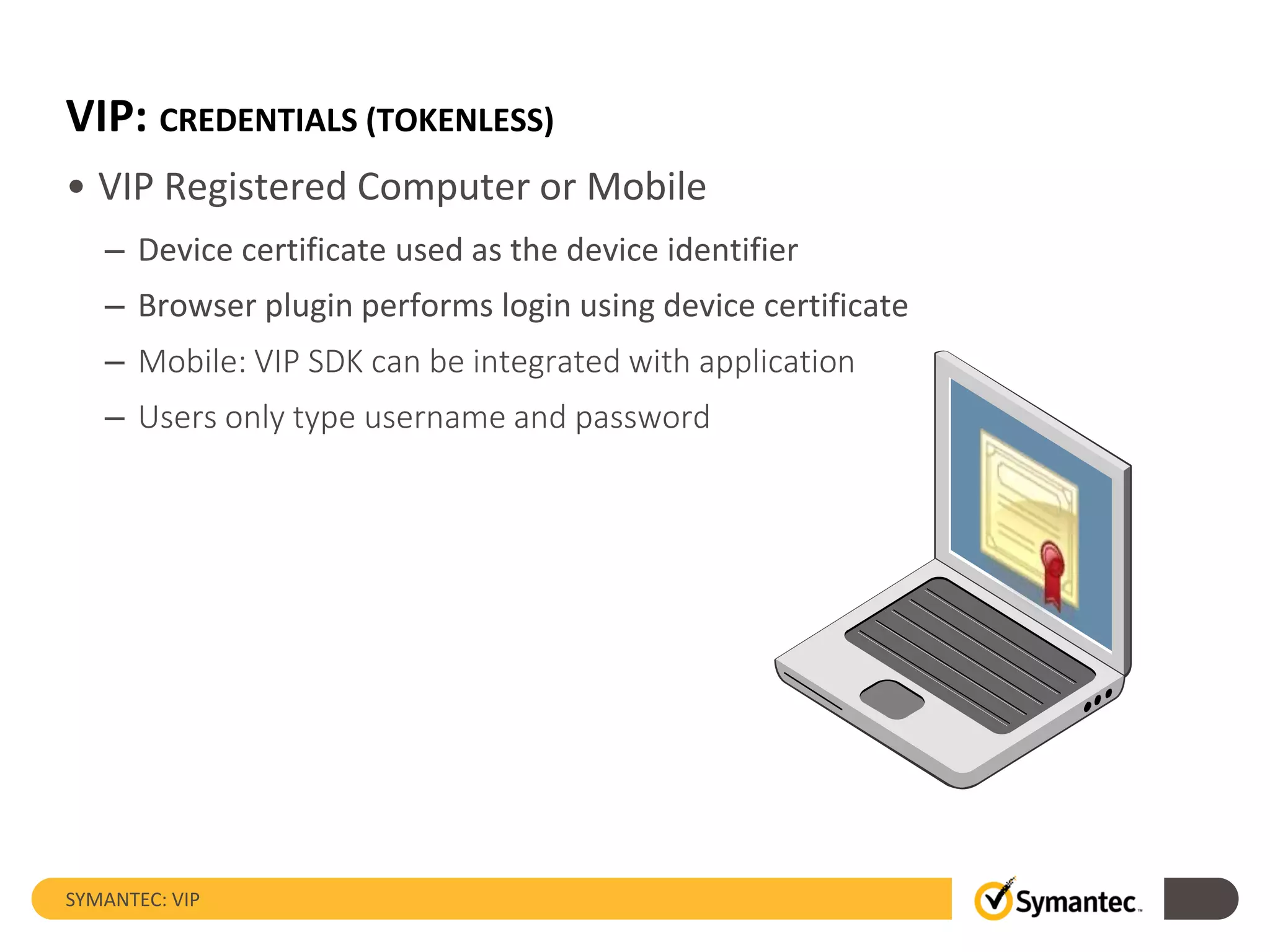 VIP: CREDENTIALS (TOKENLESS)

• VIP Registered Computer or Mobile

– Device certificate used as the device identifier

– Browser plugin performs login using device certificate

– Mobile: VIP SDK can be integrated with application

– Users only type username and password

SYMANTEC: VIP

Symantec.